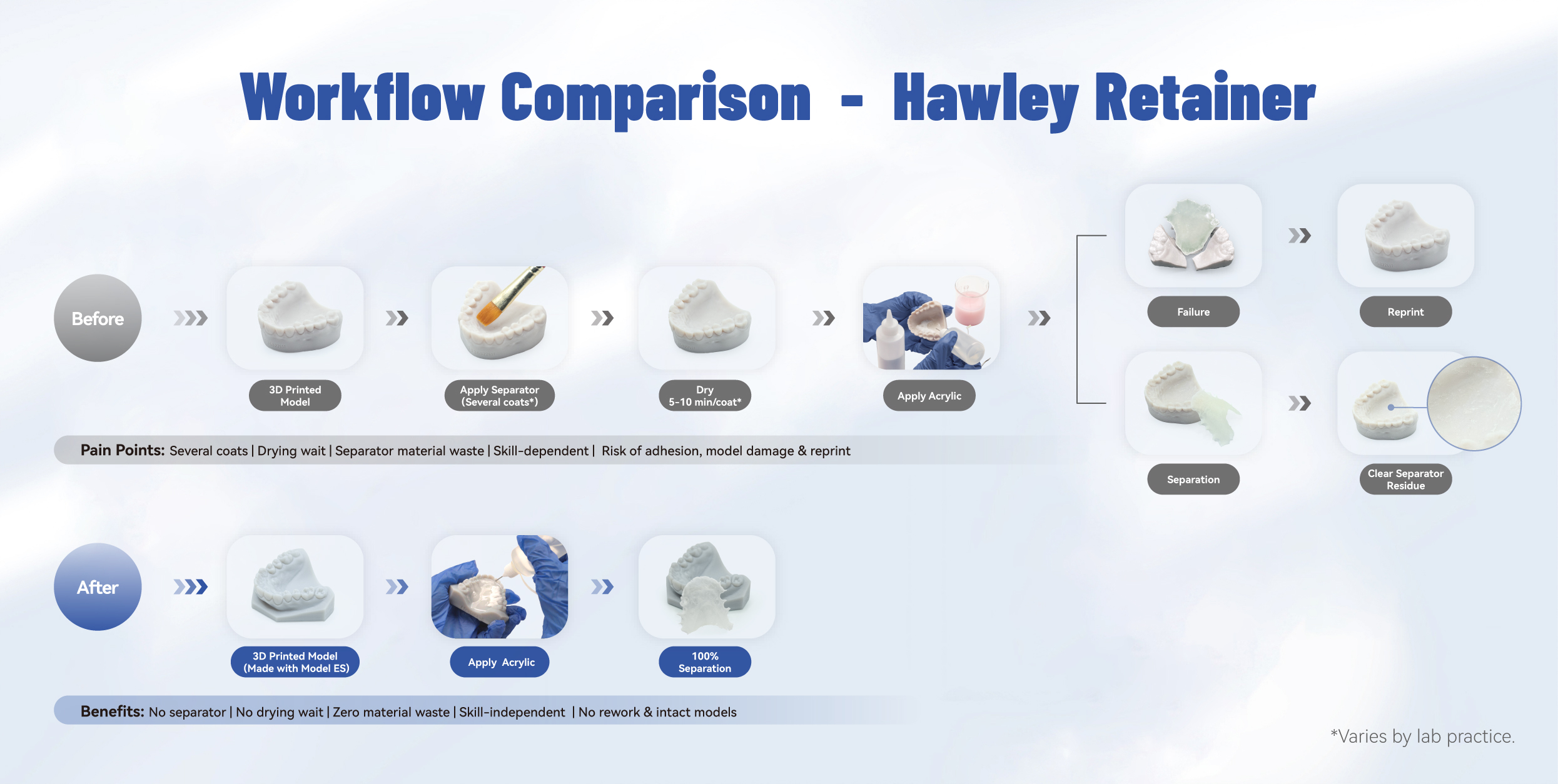 Workflow Comparison - Hawley Retainer

Before

3D Printed Model

Apply Separator (Several coats*)

Dry 5-10 min/coat*

Apply Acrylic

Failure

Reprint

Separation

Clear Separator Residue

Pain Points: Several coats | Drying wait | Separator material waste | Skill-dependent | Risk of adhesion, model damage & reprint

After

3D Printed Model (Made with Model ES)

Apply Acrylic

100% Separation

Benefits: No separator | No drying wait | Zero material waste | Skill-independent | No rework & intact models

*Varies by lab practice.